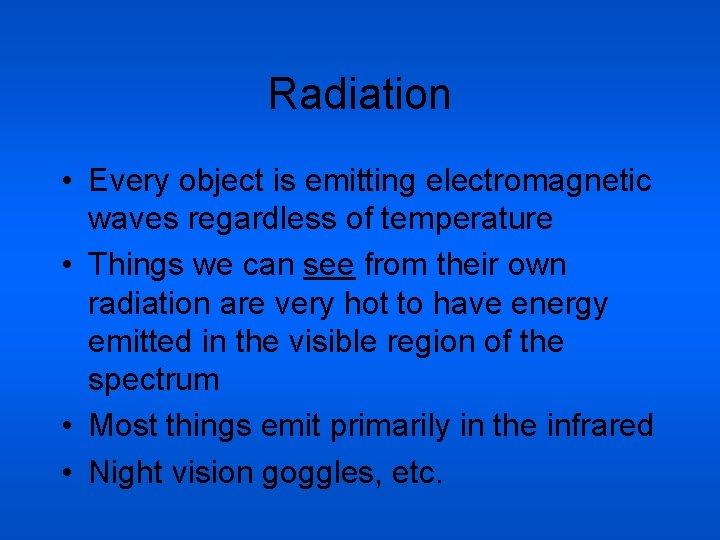 Radiation

• Every object is emitting electromagnetic waves regardless of temperature
• Things we can see from their own radiation are very hot to have energy emitted in the visible region of the spectrum
• Most things emit primarily in the infrared
• Night vision goggles, etc.